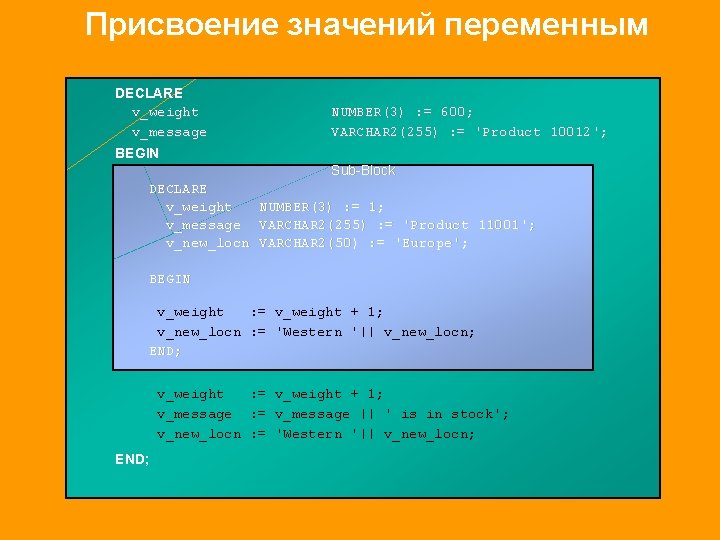 Присвоение значений переменным

DECLARE
v_weight NUMBER(3) := 600;
v_message VARCHAR2(255) := 'Product 10012';
BEGIN

Sub-Block

DECLARE
v_weight NUMBER(3) := 1;
v_message VARCHAR2(255) := 'Product 11001';
v_new_locn VARCHAR2(50) := 'Europe';

BEGIN

v_weight := v_weight + 1;
v_new_locn := 'Western '|| v_new_locn;
END;

v_weight := v_weight + 1;
v_message := v_message || ' is in stock';
v_new_locn := 'Western '|| v_new_locn;

END;